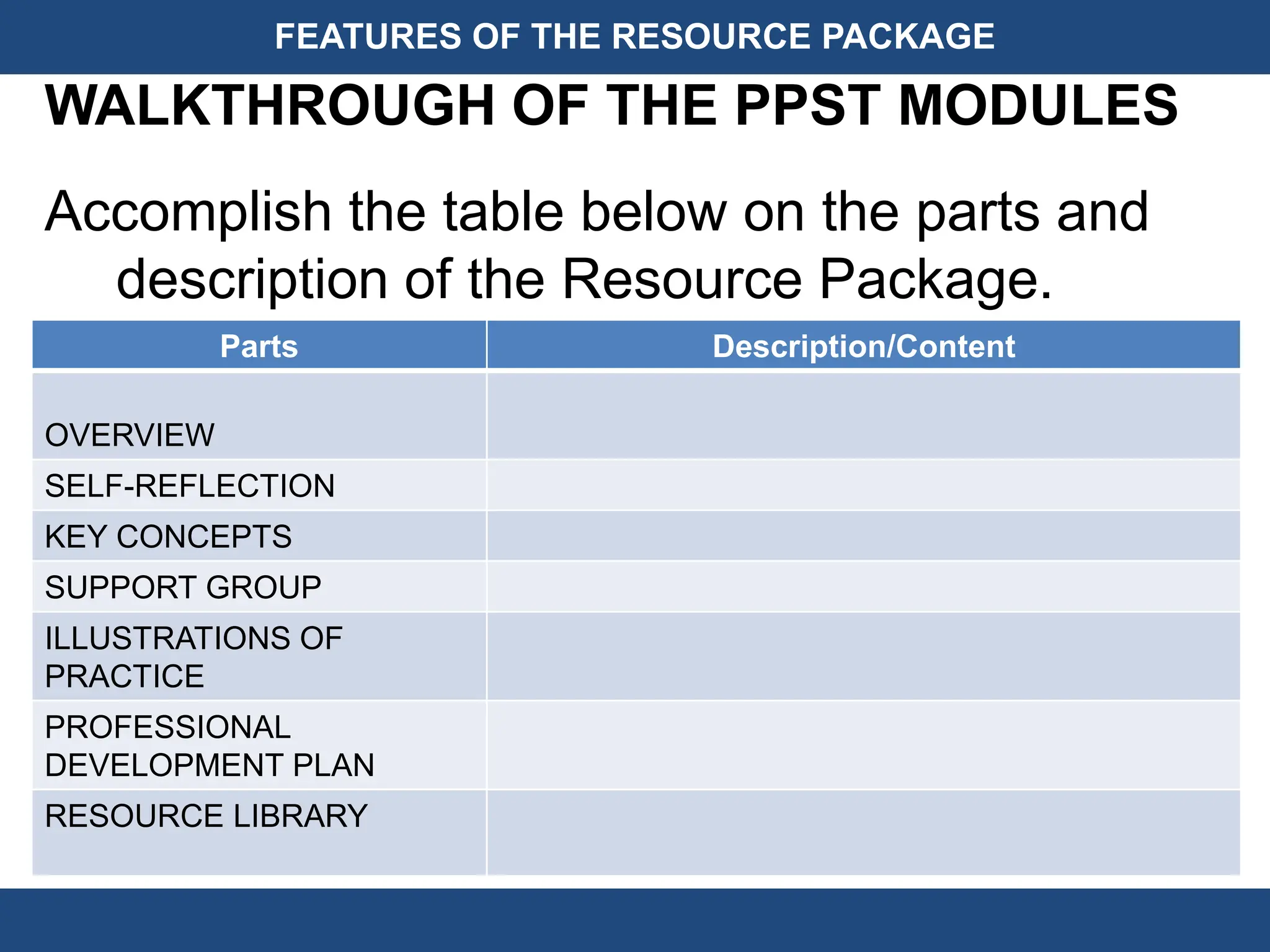 FEATURES OF THE RESOURCE PACKAGE

WALKTHROUGH OF THE PPST MODULES

Accomplish the table below on the parts and description of the Resource Package.

| Parts | Description/Content |
|---|---|
| OVERVIEW | |
| SELF-REFLECTION | |
| KEY CONCEPTS | |
| SUPPORT GROUP | |
| ILLUSTRATIONS OF PRACTICE | |
| PROFESSIONAL DEVELOPMENT PLAN | |
| RESOURCE LIBRARY | |